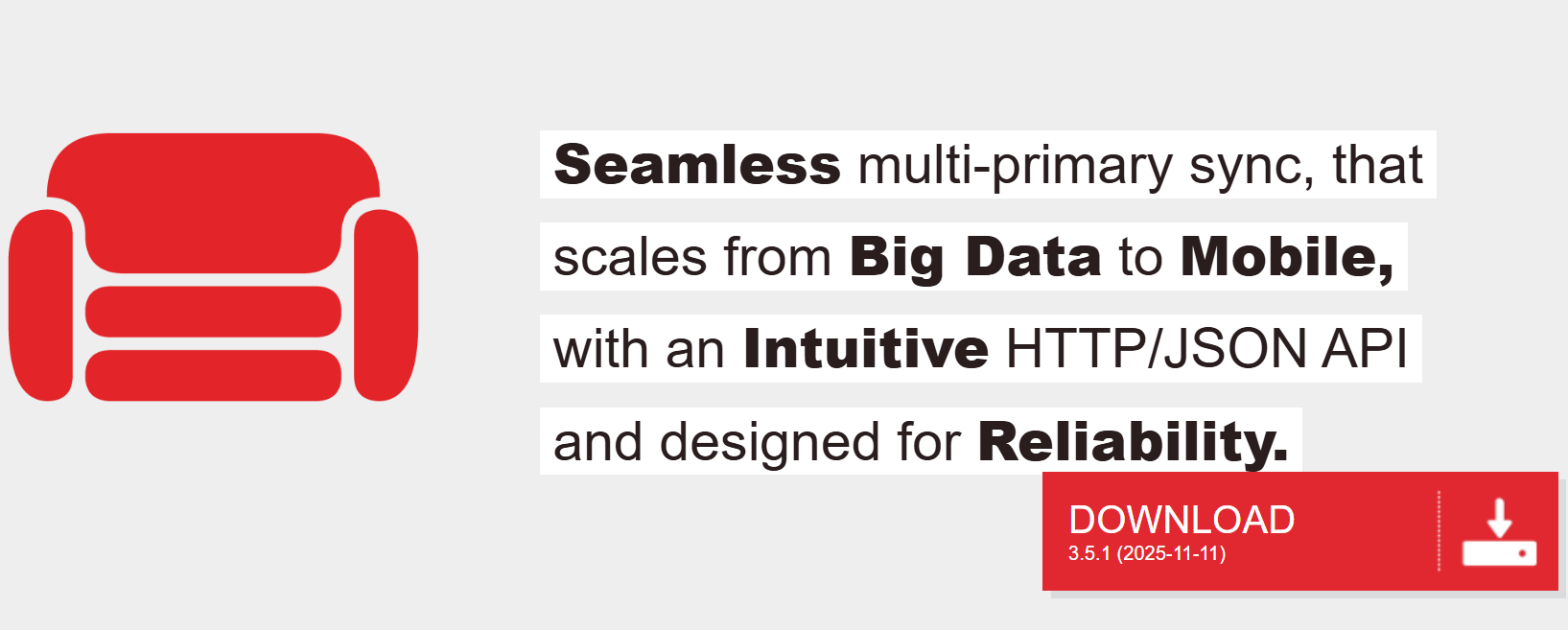 Seamless multi-primary sync, that scales from Big Data to Mobile, with an Intuitive HTTP/JSON API and designed for Reliability.

DOWNLOAD
3.5.1 (2025-11-11)